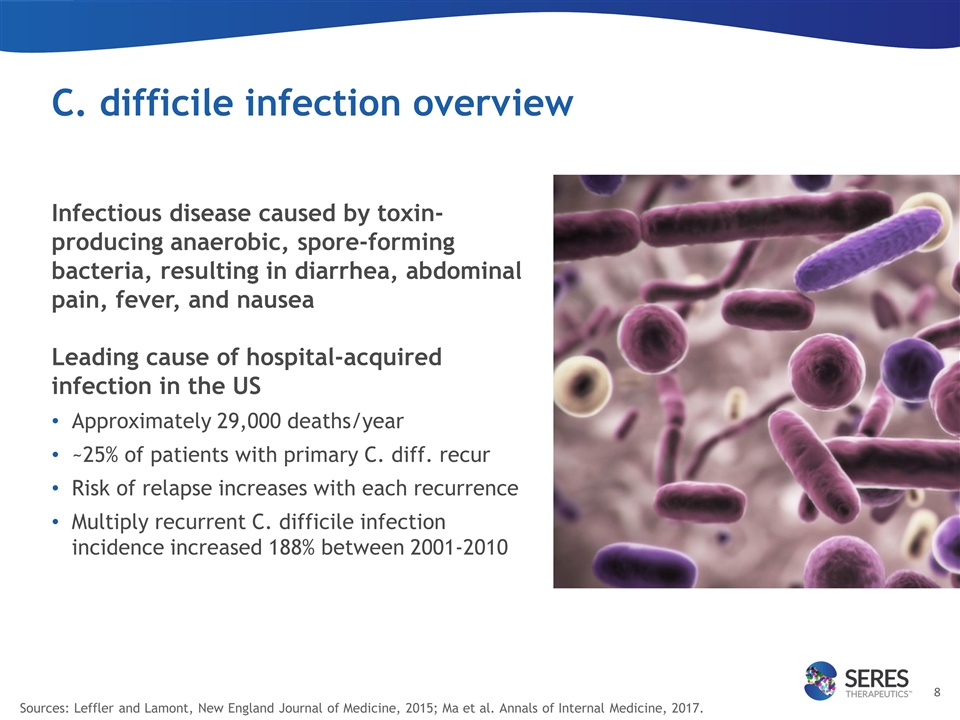 C. difficile infection overview

Infectious disease caused by toxin-producing anaerobic, spore-forming bacteria, resulting in diarrhea, abdominal pain, fever, and nausea

Leading cause of hospital-acquired infection in the US

• Approximately 29,000 deaths/year
• ~25% of patients with primary C. diff. recur
• Risk of relapse increases with each recurrence
• Multiply recurrent C. difficile infection incidence increased 188% between 2001-2010

SERES THERAPEUTICS™

8

Sources: Leffler and Lamont, New England Journal of Medicine, 2015; Ma et al. Annals of Internal Medicine, 2017.